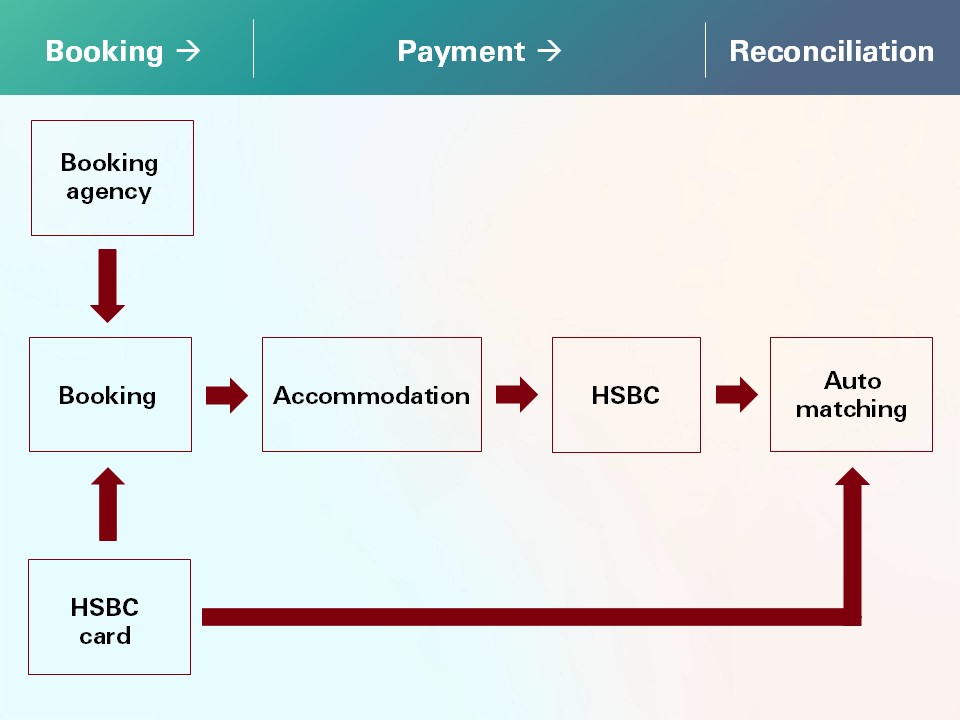 Booking → Payment → Reconciliation

Booking agency

Booking

Accommodation

HSBC

Auto matching

HSBC card